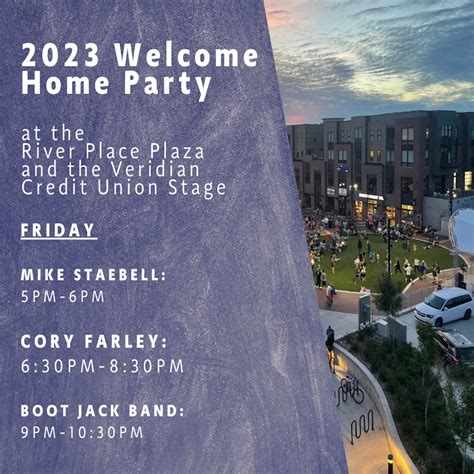 2023 Welcome Home Party

at the River Place Plaza and the Veridian Credit Union Stage

FRIDAY

MIKE STAEBELL:
5PM-6PM

CORY FARLEY:
6:30PM-8:30PM

BOOT JACK BAND:
9PM-10:30PM